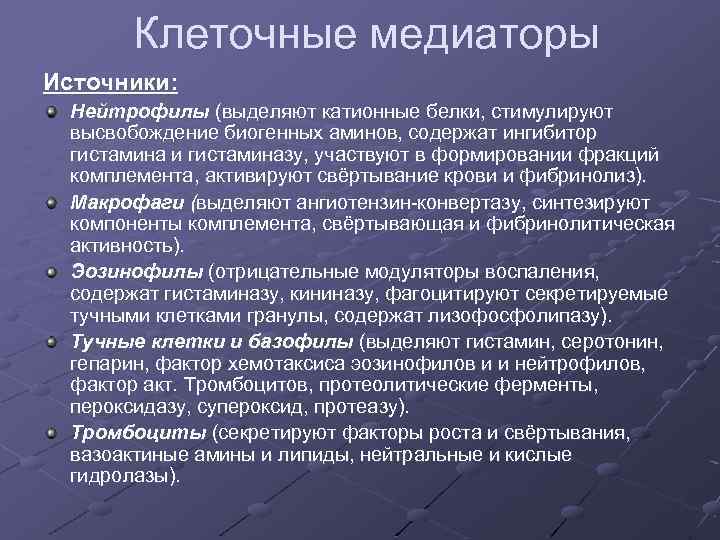 Клеточные медиаторы

Источники:

Нейтрофилы (выделяют катионные белки, стимулируют высвобождение биогенных аминов, содержат ингибитор гистамина и гистаминазу, участвуют в формировании фракций комплемента, активируют свёртывание крови и фибринолиз).

Макрофаги (выделяют ангиотензин-конвертазу, синтезируют компоненты комплемента, свёртывающая и фибринолитическая активность).

Эозинофилы (отрицательные модуляторы воспаления, содержат гистаминазу, кининазу, фагоцитируют секретируемые тучными клетками гранулы, содержат лизофосфолипазу).

Тучные клетки и базофилы (выделяют гистамин, серотонин, гепарин, фактор хемотаксиса эозинофилов и и нейтрофилов, фактор акт. Тромбоцитов, протеолитические ферменты, пероксидазу, супероксид, протеазу).

Тромбоциты (секретируют факторы роста и свёртывания, вазоактиные амины и липиды, нейтральные и кислые гидролазы).